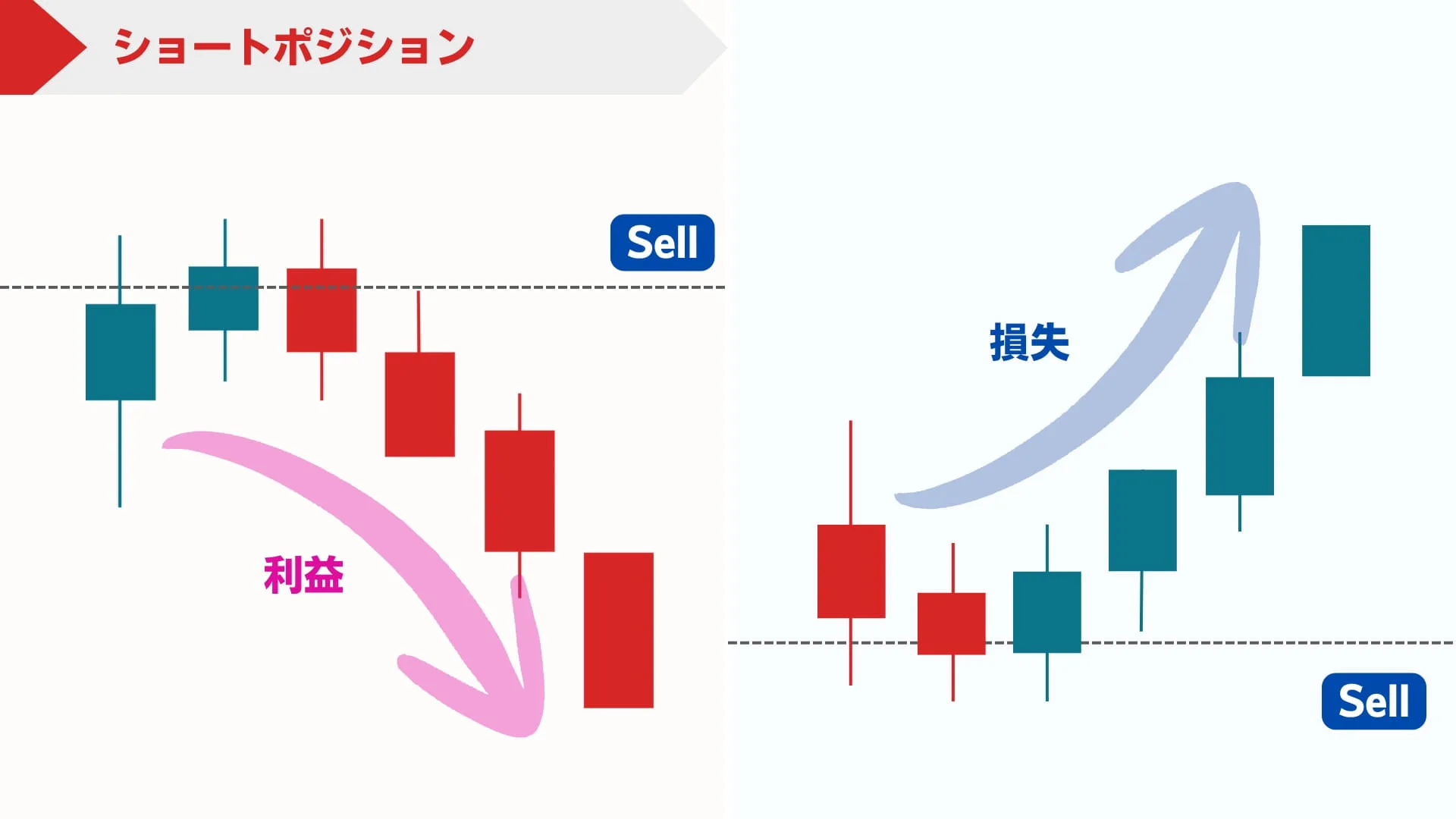 ショートポジション

Sell

利益

損失

Sell